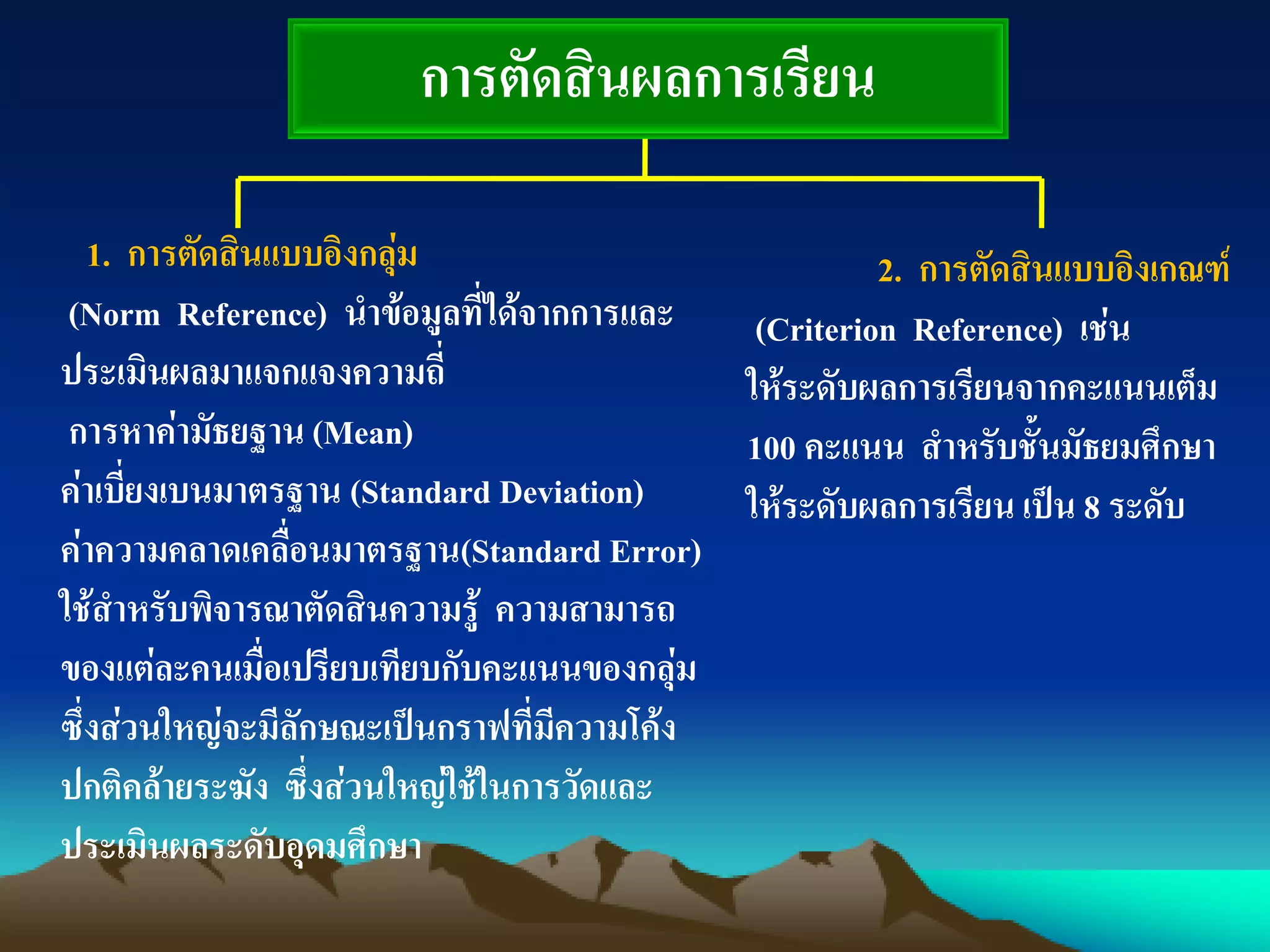 การตัดสินผลการเรียน

1. การตัดสินแบบอิงกลุ่ม

(Norm Reference) นำข้อมูลที่ได้จากการและประเมินผลมาแจกแจงความถี่

การหาค่ามัธยฐาน (Mean)

ค่าเบี่ยงเบนมาตรฐาน (Standard Deviation)

ค่าความคลาดเคลื่อนมาตรฐาน(Standard Error)

ใช้สำหรับพิจารณาตัดสินความรู้ ความสามารถของแต่ละคนเมื่อเปรียบเทียบกับคะแนนของกลุ่ม ซึ่งส่วนใหญ่จะมีลักษณะเป็นกราฟที่มีความโค้งปกติคล้ายระฆัง ซึ่งส่วนใหญ่ใช้ในการวัดและประเมินผลระดับอุดมศึกษา

2. การตัดสินแบบอิงเกณฑ์

(Criterion Reference) เช่น ให้ระดับผลการเรียนจากคะแนนเต็ม 100 คะแนน สำหรับชั้นมัธยมศึกษา ให้ระดับผลการเรียน เป็น 8 ระดับ